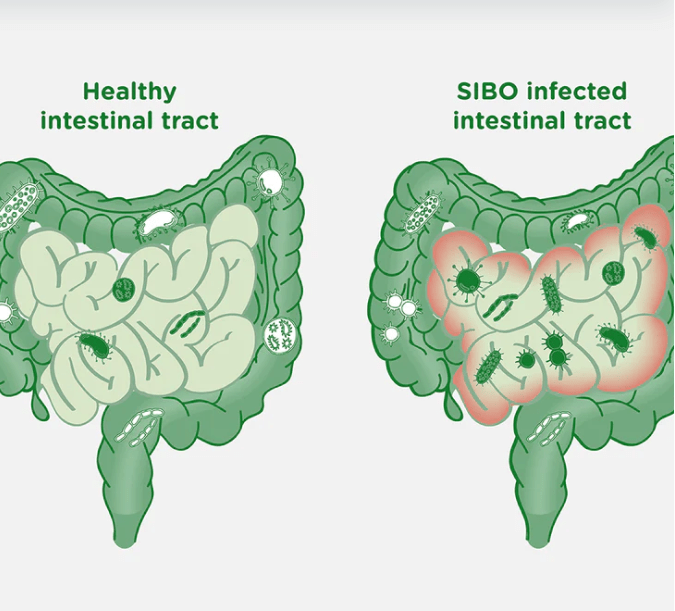 Healthy intestinal tract

SIBO infected intestinal tract